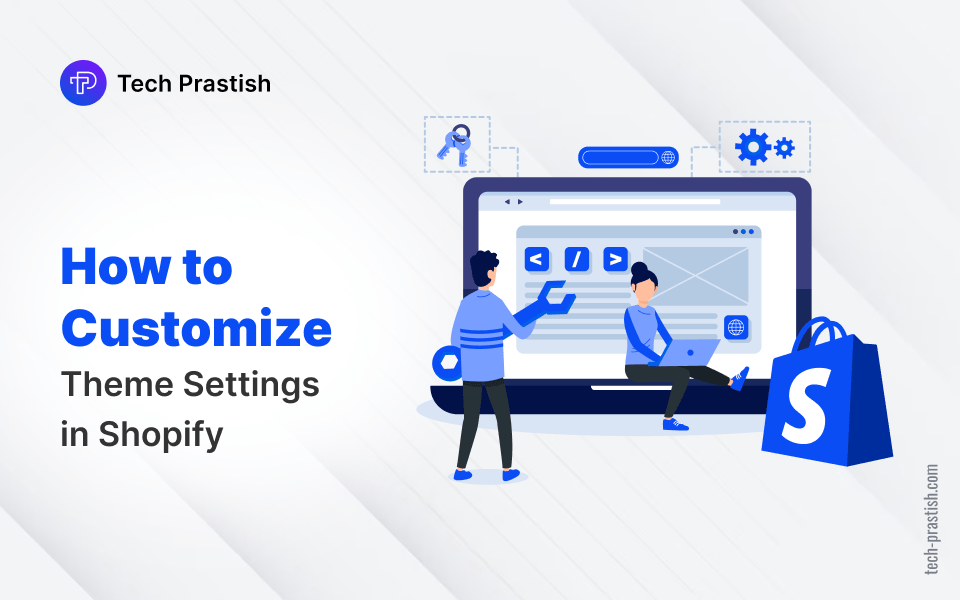 Tech Prastish

How to Customize Theme Settings in Shopify

< / >

S

tech-prastish.com